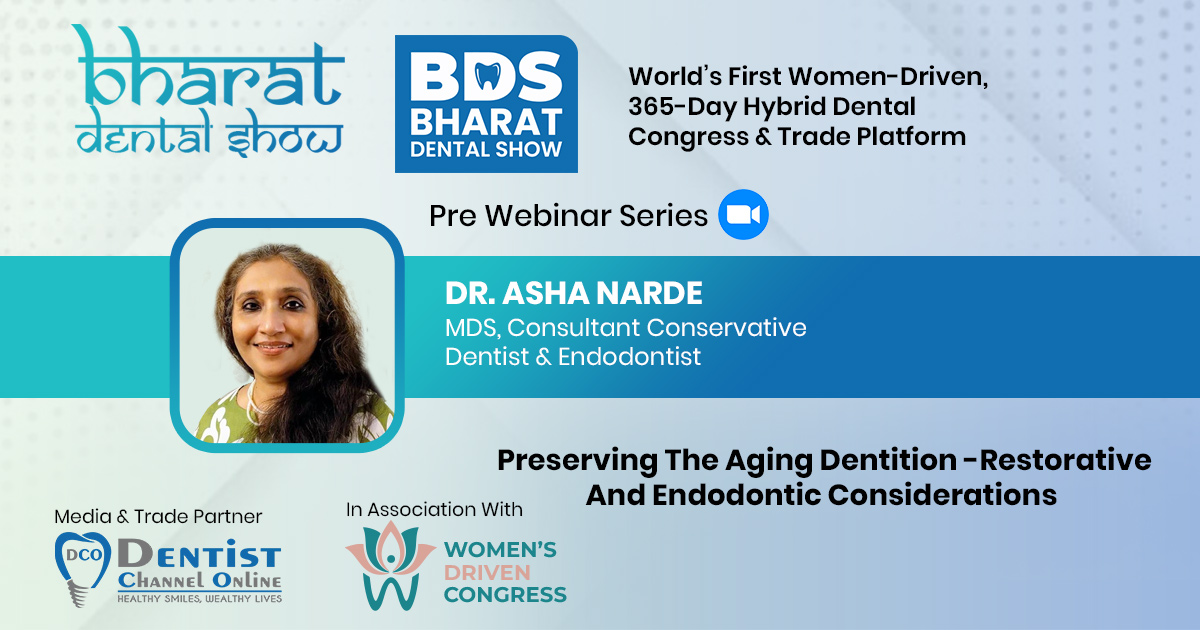 bharat dental show

BDS BHARAT DENTAL SHOW

World's First Women-Driven, 365-Day Hybrid Dental Congress & Trade Platform

Pre Webinar Series

DR. ASHA NARDE
MDS, Consultant Conservative Dentist & Endodontist

Preserving The Aging Dentition -Restorative And Endodontic Considerations

Media & Trade Partner
DCO DENTIST CHANNEL ONLINE
HEALTHY SMILES, WEALTHY LIVES

In Association With
WOMEN'S DRIVEN CONGRESS